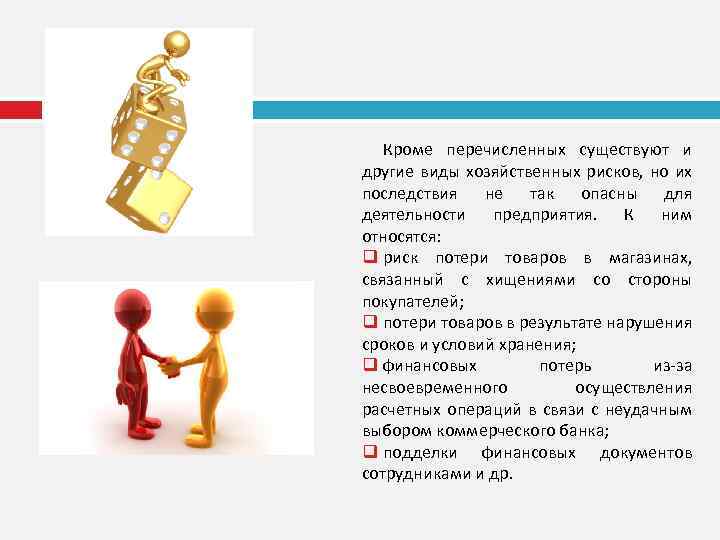 Кроме перечисленных существуют и другие виды хозяйственных рисков, но их последствия не так опасны для деятельности предприятия. К ним относятся:

❑ риск потери товаров в магазинах, связанный с хищениями со стороны покупателей;

❑ потери товаров в результате нарушения сроков и условий хранения;

❑ финансовых потерь из-за несвоевременного осуществления расчетных операций в связи с неудачным выбором коммерческого банка;

❑ подделки финансовых документов сотрудниками и др.